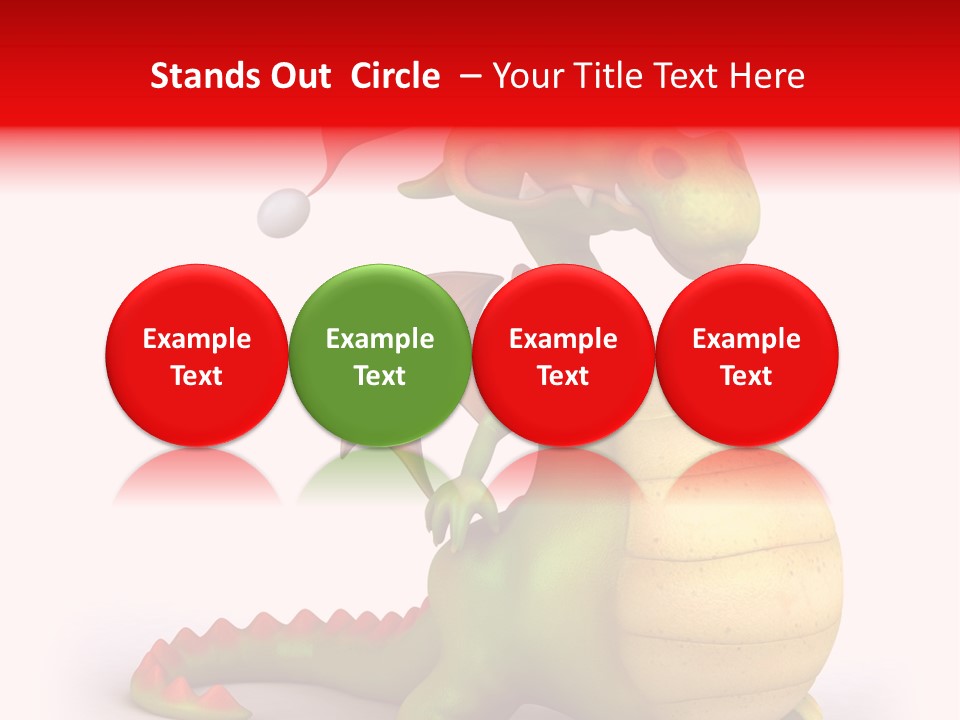 Stands Out Circle – Your Title Text Here

Example Text

Example Text

Example Text

Example Text